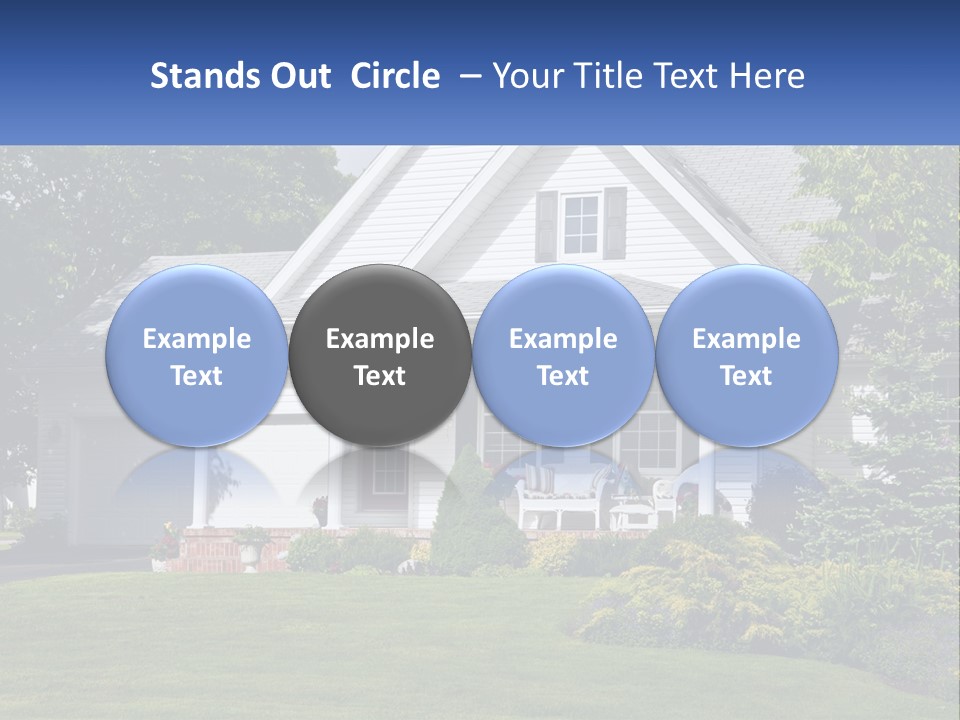 Stands Out Circle – Your Title Text Here

Example Text

Example Text

Example Text

Example Text